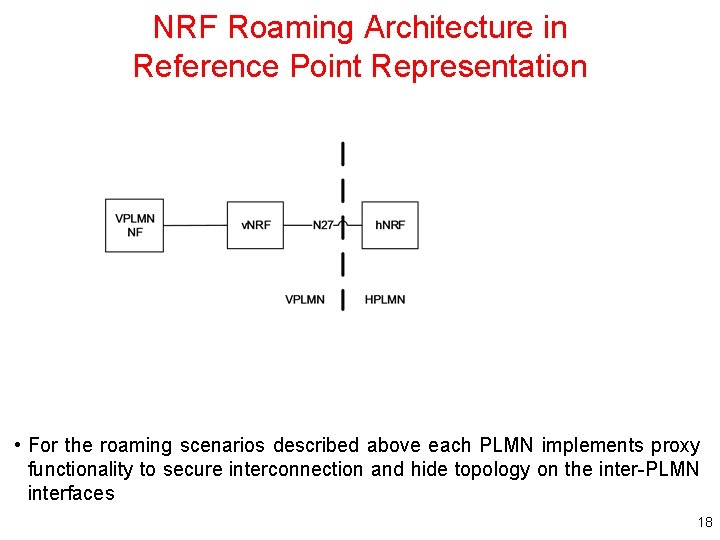 NRF Roaming Architecture in Reference Point Representation

VPLMN NF

vNRF

N27

hNRF

VPLMN

HPLMN

• For the roaming scenarios described above each PLMN implements proxy functionality to secure interconnection and hide topology on the inter-PLMN interfaces

18